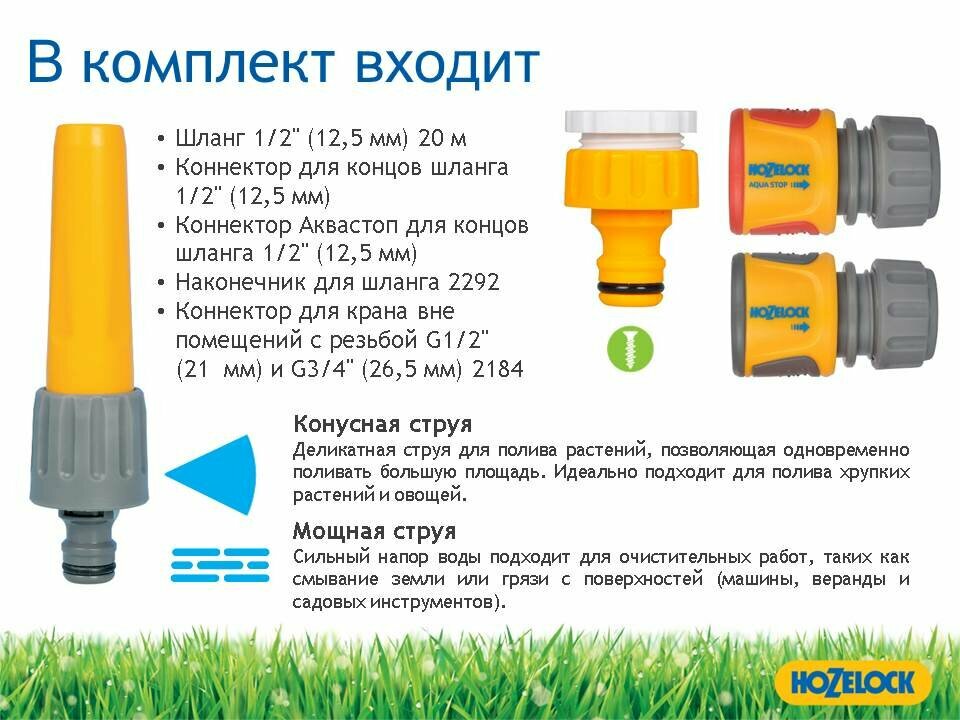 В комплект входит

• Шланг 1/2" (12,5 мм) 20 м
• Коннектор для концов шланга 1/2" (12,5 мм)
• Коннектор Аквастоп для концов шланга 1/2" (12,5 мм)
• Наконечник для шланга 2292
• Коннектор для крана вне помещений с резьбой G1/2" (21 мм) и G3/4" (26,5 мм) 2184

HOZELOCK
AQUA STOP

HOZELOCK

Конусная струя
Деликатная струя для полива растений, позволяющая одновременно поливать большую площадь. Идеально подходит для полива хрупких растений и овощей.

Мощная струя
Сильный напор воды подходит для очистительных работ, таких как смывание земли или грязи с поверхностей (машины, веранды и садовых инструментов).

HOZELOCK